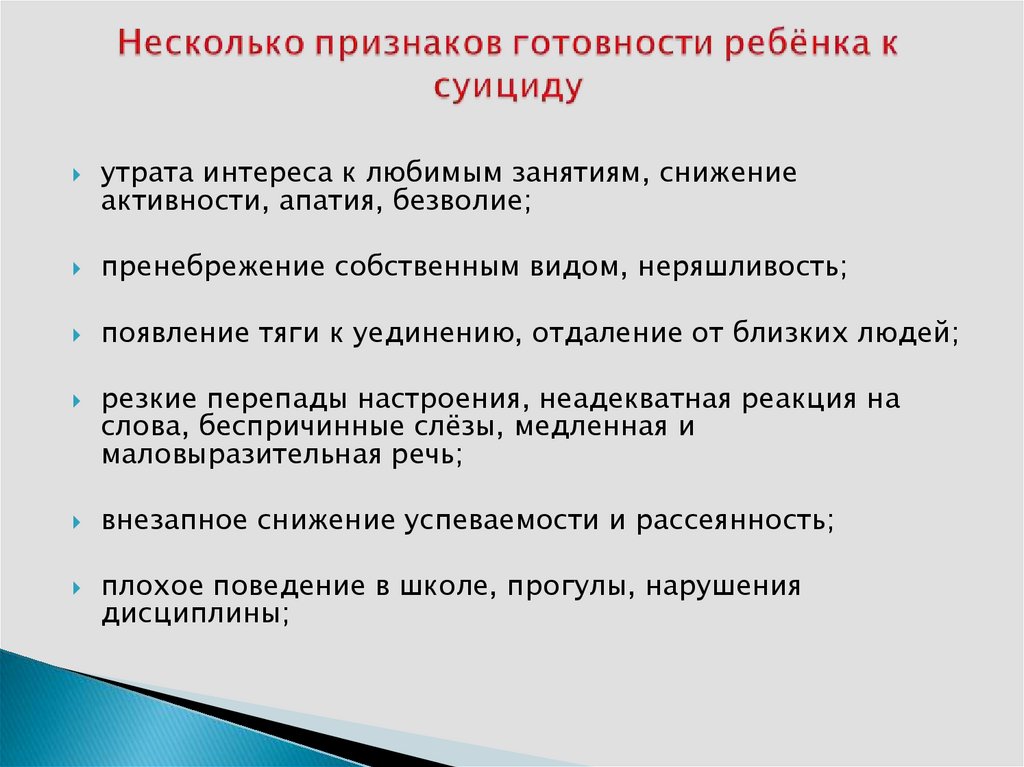 Несколько признаков готовности ребёнка к суициду

утрата интереса к любимым занятиям, снижение активности, апатия, безволие;

пренебрежение собственным видом, неряшливость;

появление тяги к уединению, отдаление от близких людей;

резкие перепады настроения, неадекватная реакция на слова, беспричинные слёзы, медленная и маловыразительная речь;

внезапное снижение успеваемости и рассеянность;

плохое поведение в школе, прогулы, нарушения дисциплины;